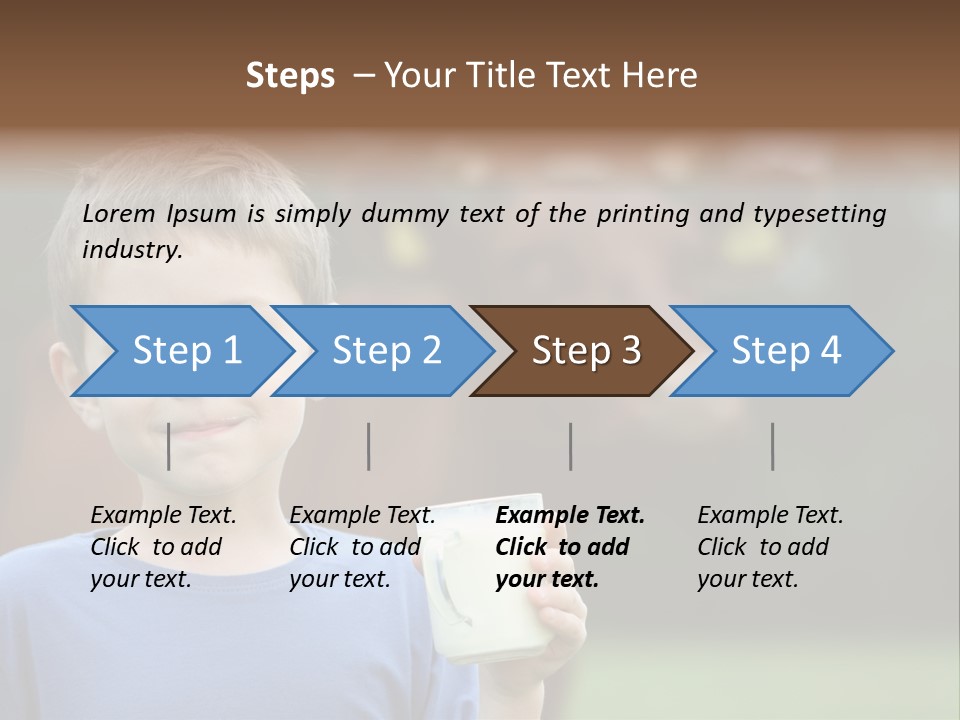 Steps – Your Title Text Here

Lorem Ipsum is simply dummy text of the printing and typesetting industry.

Step 1

Step 2

Step 3

Step 4

Example Text. Click to add your text.

Example Text. Click to add your text.

Example Text. Click to add your text.

Example Text. Click to add your text.